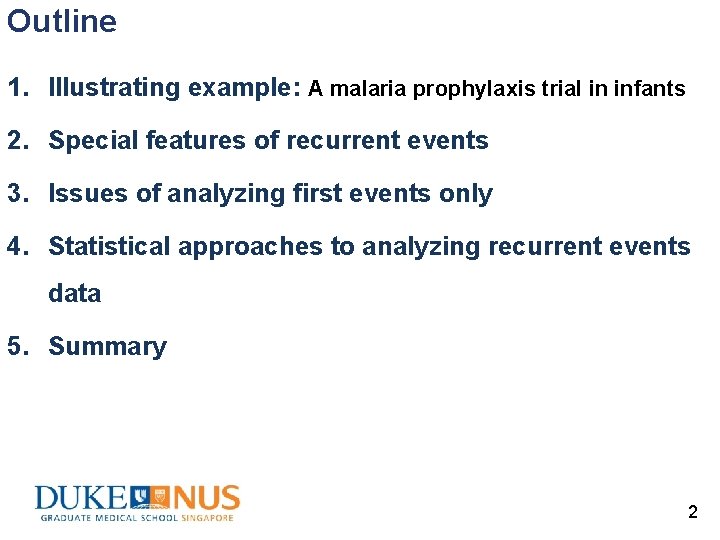 Outline

1. Illustrating example: A malaria prophylaxis trial in infants

2. Special features of recurrent events

3. Issues of analyzing first events only

4. Statistical approaches to analyzing recurrent events data

5. Summary

DUKE NUS
GRADUATE MEDICAL SCHOOL SINGAPORE

2